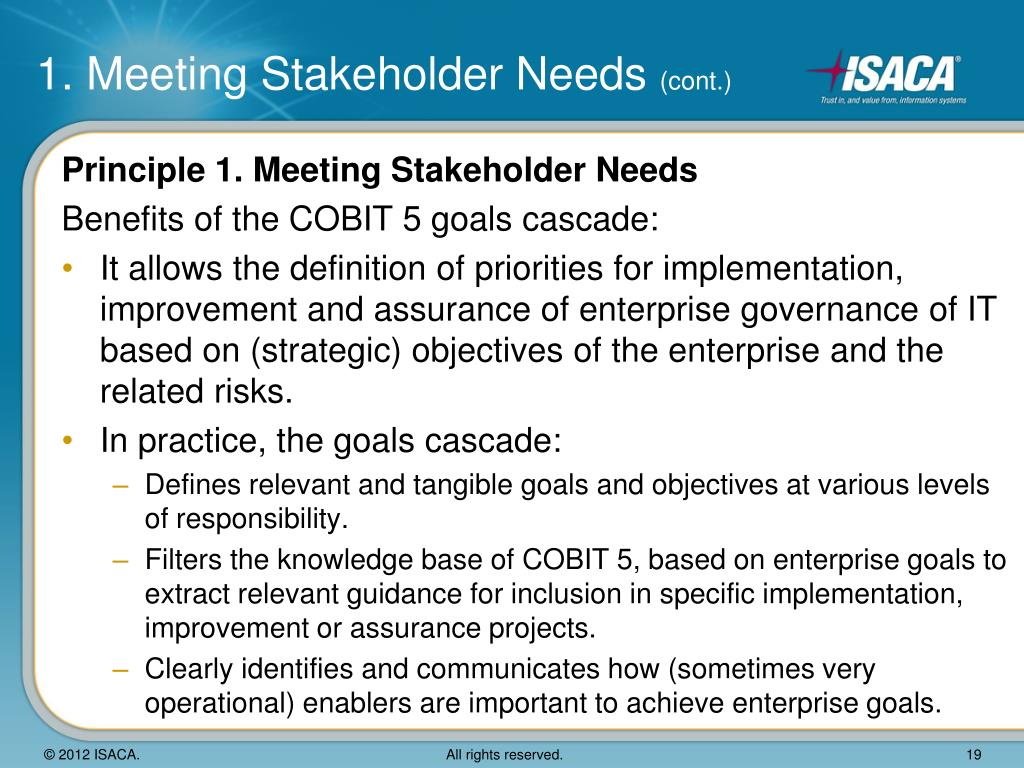 1. Meeting Stakeholder Needs (cont.)

ISACA®
Trust in, and value from, information systems

Principle 1. Meeting Stakeholder Needs

Benefits of the COBIT 5 goals cascade:

• It allows the definition of priorities for implementation, improvement and assurance of enterprise governance of IT based on (strategic) objectives of the enterprise and the related risks.
• In practice, the goals cascade:
– Defines relevant and tangible goals and objectives at various levels of responsibility.
– Filters the knowledge base of COBIT 5, based on enterprise goals to extract relevant guidance for inclusion in specific implementation, improvement or assurance projects.
– Clearly identifies and communicates how (sometimes very operational) enablers are important to achieve enterprise goals.

© 2012 ISACA. All rights reserved. 19